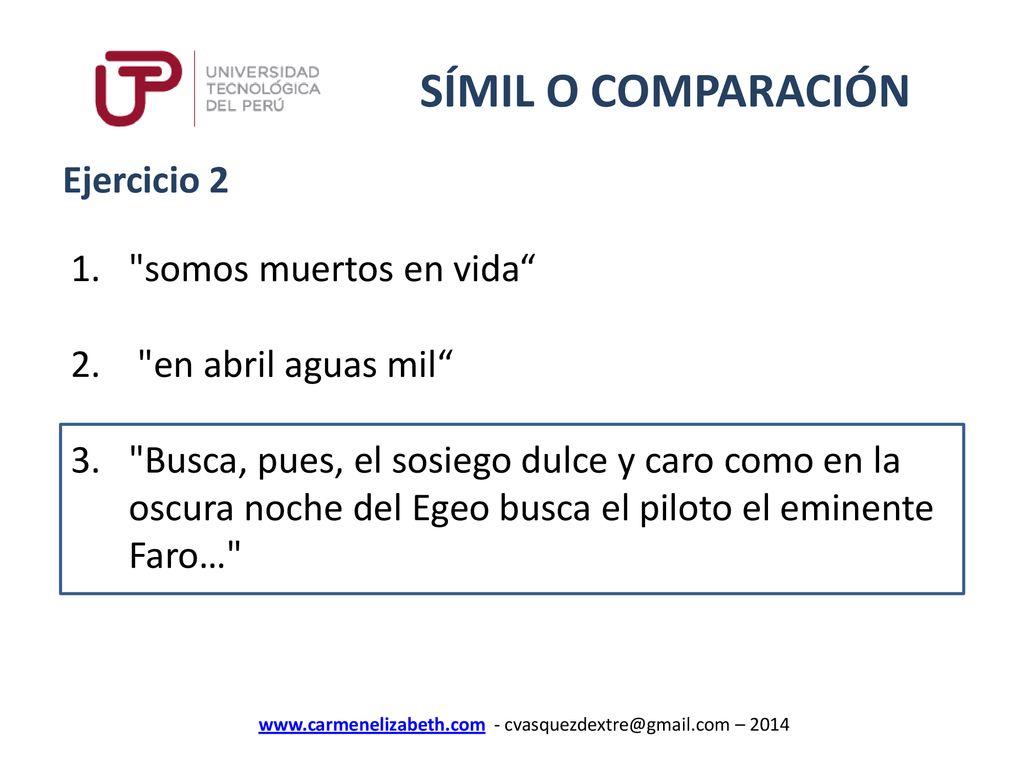 UTP UNIVERSIDAD TECNOLÓGICA DEL PERÚ

SÍMIL O COMPARACIÓN

Ejercicio 2

1. "somos muertos en vida“

2. "en abril aguas mil“

3. "Busca, pues, el sosiego dulce y caro como en la oscura noche del Egeo busca el piloto el eminente Faro…"

www.carmenelizabeth.com - cvasquezdextre@gmail.com – 2014